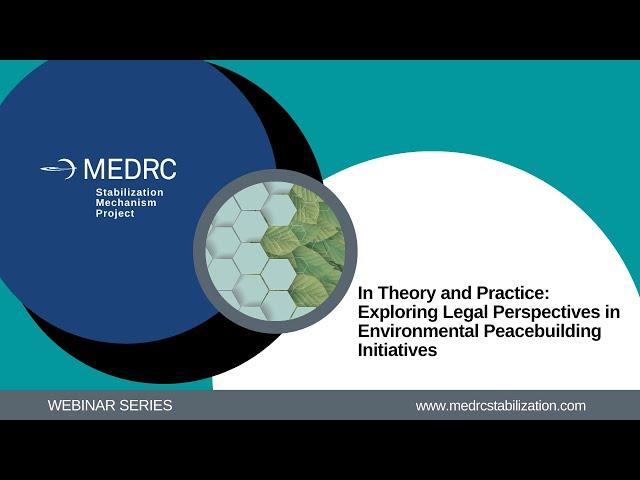 MEDRC
Stabilization Mechanism Project

In Theory and Practice: Exploring Legal Perspectives in Environmental Peacebuilding Initiatives

WEBINAR SERIES

www.medrcstabilization.com